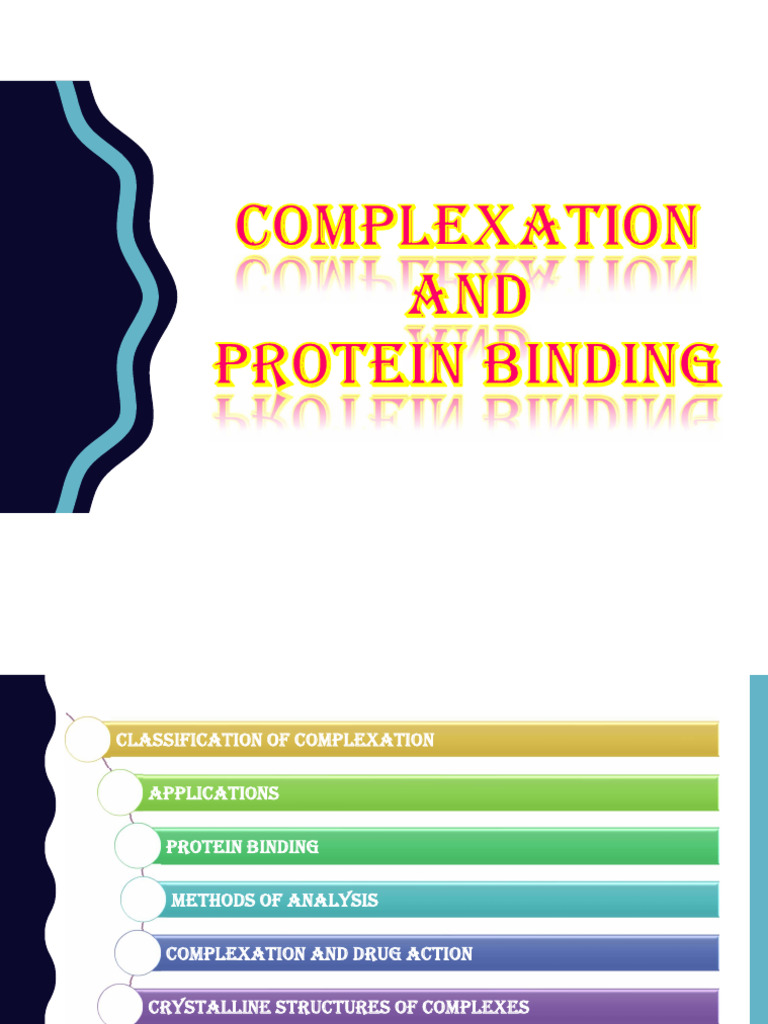 COMPLEXATION AND PROTEIN BINDING

CLASSIFICATION OF COMPLEXATION

APPLICATIONS

PROTEIN BINDING

METHODS OF ANALYSIS

COMPLEXATION AND DRUG ACTION

CRYSTALLINE STRUCTURES OF COMPLEXES